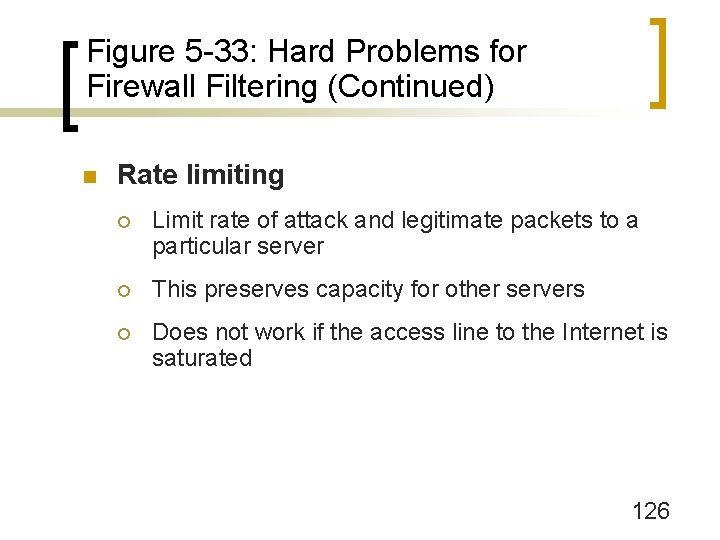 Figure 5-33: Hard Problems for Firewall Filtering (Continued)

Rate limiting

Limit rate of attack and legitimate packets to a particular server

This preserves capacity for other servers

Does not work if the access line to the Internet is saturated

126